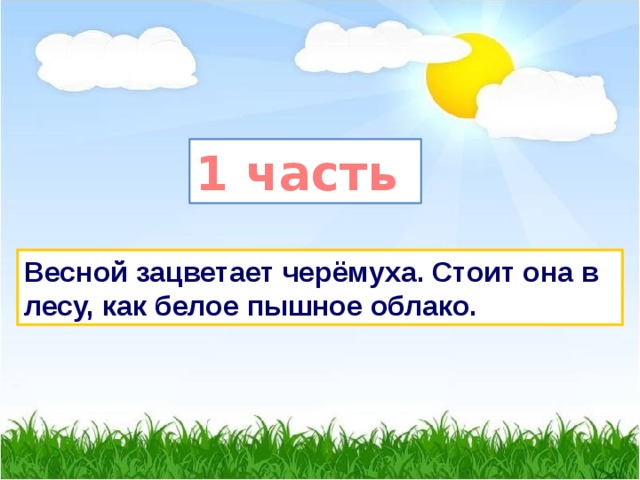 1 часть

Весной зацветает черёмуха. Стоит она в лесу, как белое пышное облако.